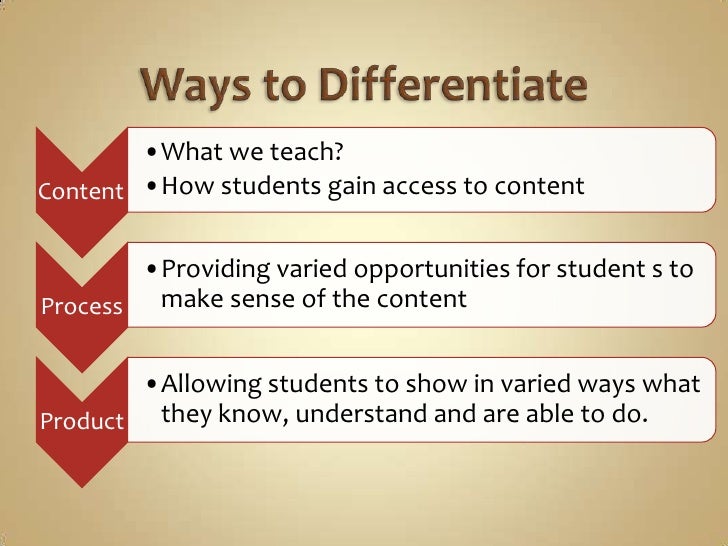 Ways to Differentiate

Content

• What we teach?
• How students gain access to content

Process

• Providing varied opportunities for student s to make sense of the content

Product

• Allowing students to show in varied ways what they know, understand and are able to do.